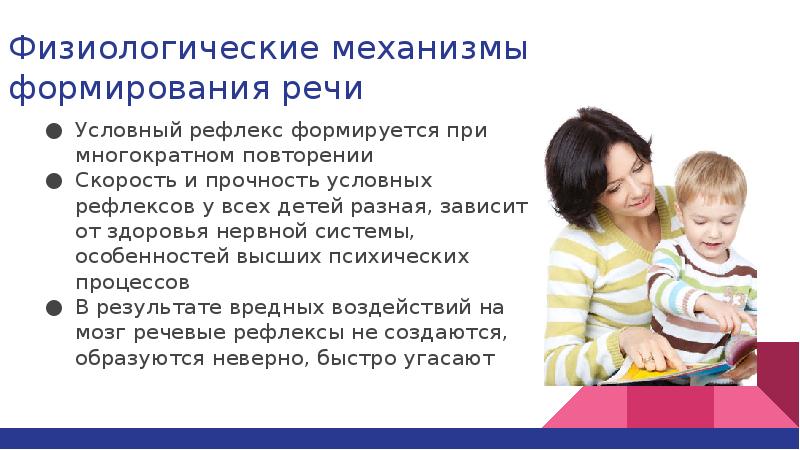 Физиологические механизмы формирования речи

● Условный рефлекс формируется при многократном повторении
● Скорость и прочность условных рефлексов у всех детей разная, зависит от здоровья нервной системы, особенностей высших психических процессов
● В результате вредных воздействий на мозг речевые рефлексы не создаются, образуются неверно, быстро угасают